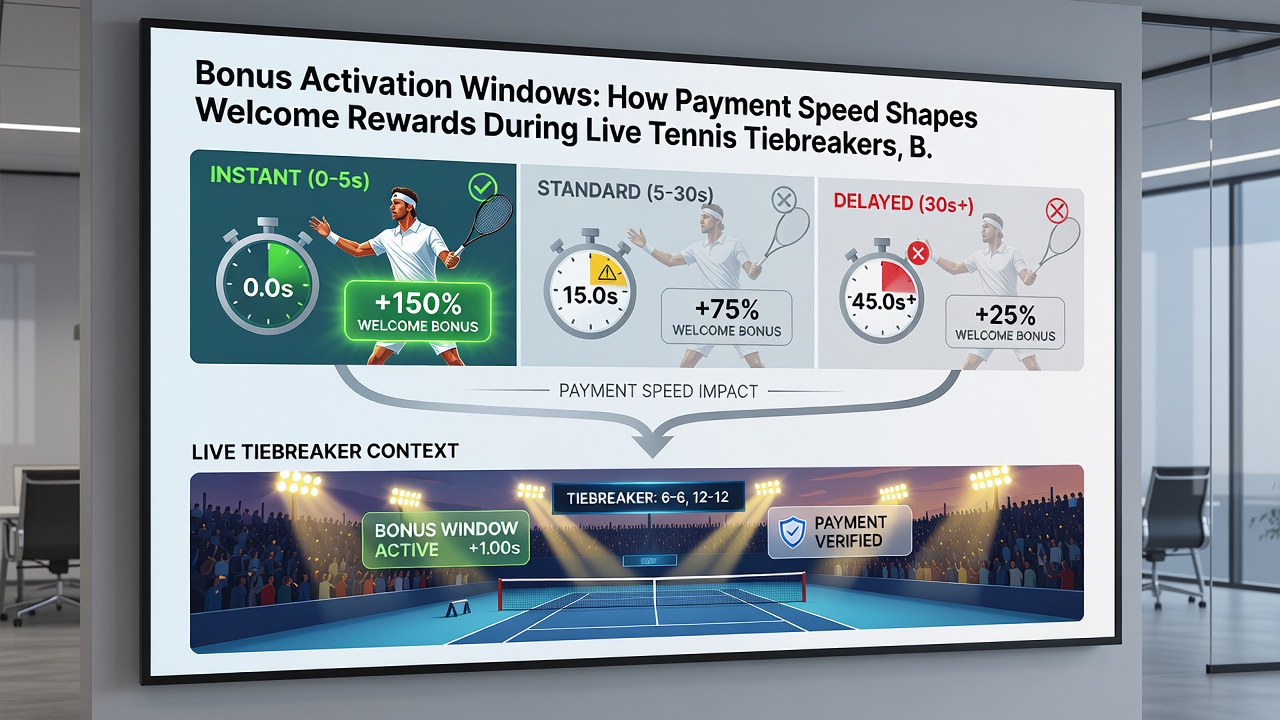 Bonus Activation Windows: How Payment Speed Shapes Welcome Rewards During Live Tennis Tiebreakers, B.

INSTANT (0-5s)

0.0s

+150%
WELCOME BONUS

STANDARD (5-30s)

15.0s

+75%
WELCOME BONUS

DELAYED (30s+)

45.0s+

+25%
WELCOME BONUS

PAYMENT SPEED IMPACT

LIVE TIEBREAKER CONTEXT

TIEBREAKER: 6-6, 12-12

BONUS WINDOW ACTIVE +1.00s

PAYMENT VERIFIED